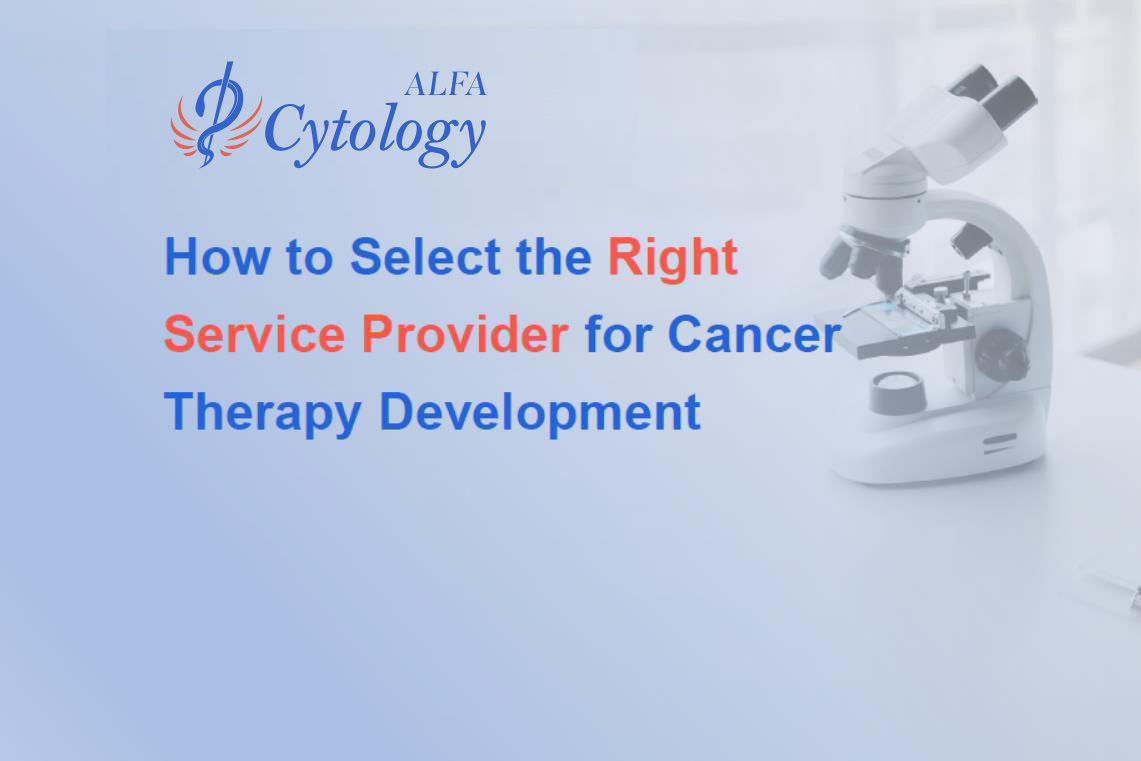 ALFA
Cytology

How to Select the Right Service Provider for Cancer Therapy Development